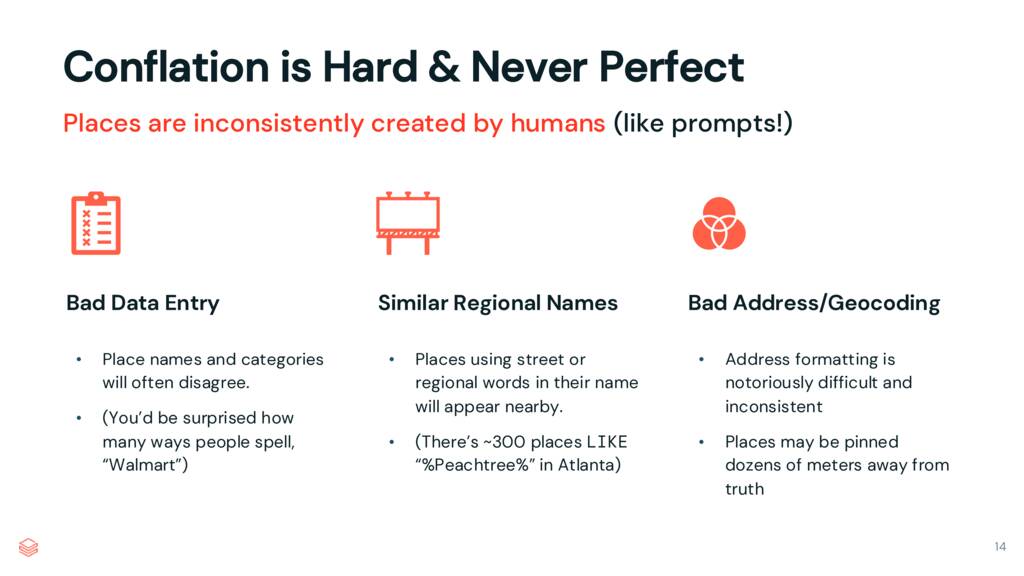 Conflation is Hard & Never Perfect

Places are inconsistently created by humans (like prompts!)

Bad Data Entry

• Place names and categories will often disagree.

• (You'd be surprised how many ways people spell, "Walmart")

Similar Regional Names

• Places using street or regional words in their name will appear nearby.

• (There's ~300 places LIKE "%Peachtree%" in Atlanta)

Bad Address/Geocoding

• Address formatting is notoriously difficult and inconsistent

• Places may be pinned dozens of meters away from truth

14